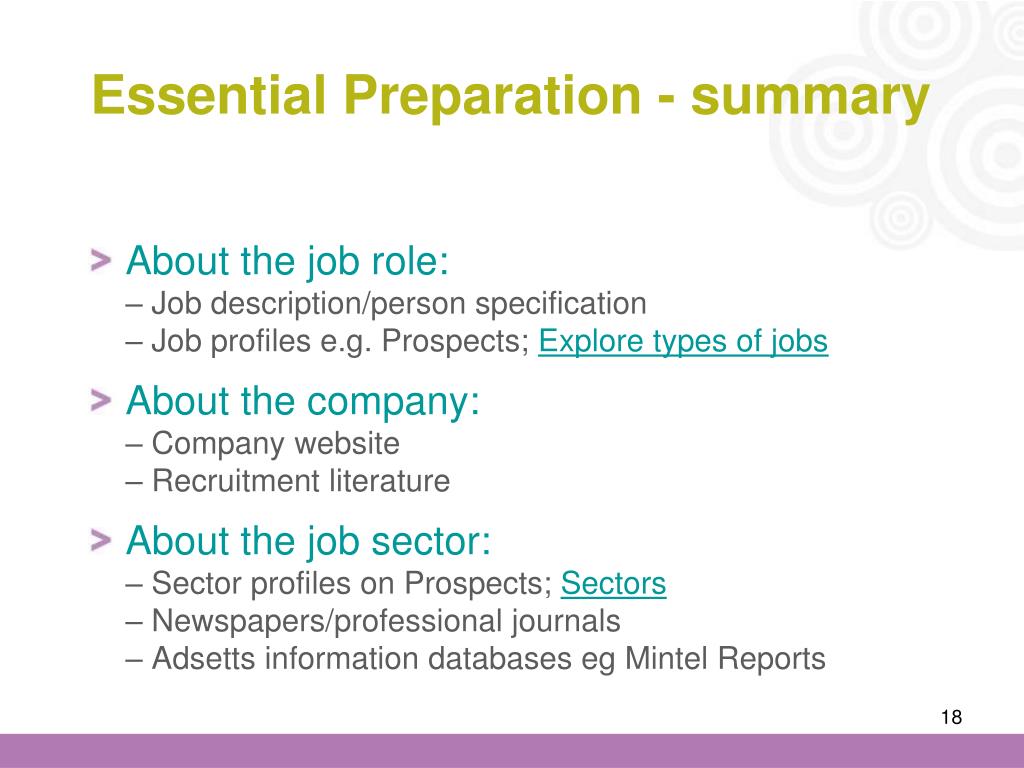 Essential Preparation - summary

> About the job role:
– Job description/person specification
– Job profiles e.g. Prospects; Explore types of jobs

> About the company:
– Company website
– Recruitment literature

> About the job sector:
– Sector profiles on Prospects; Sectors
– Newspapers/professional journals
– Adsetts information databases eg Mintel Reports

18